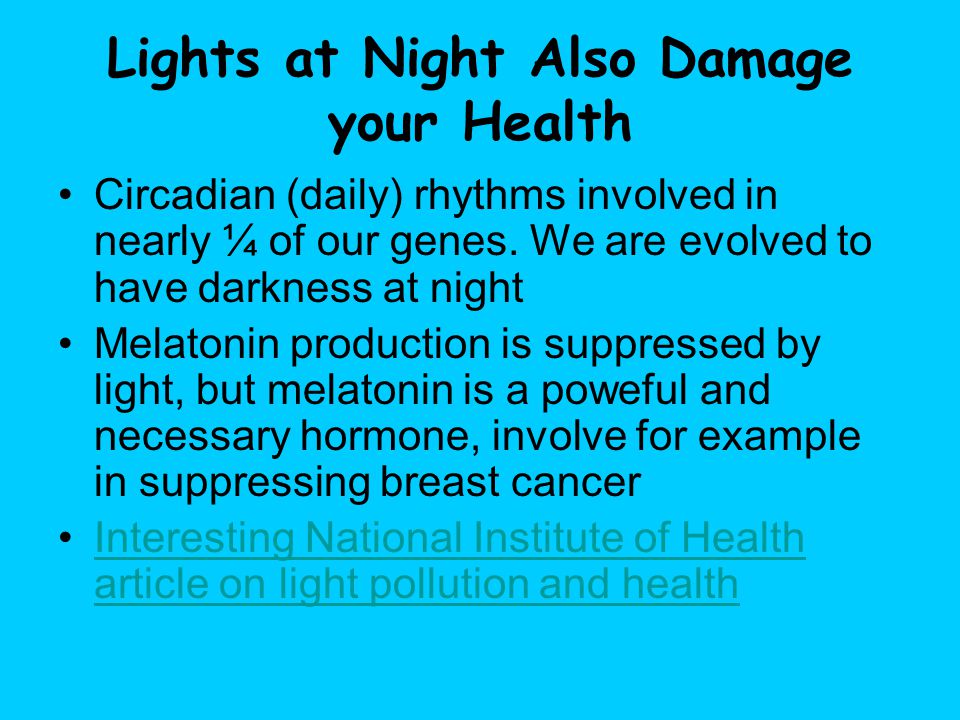 Lights at Night Also Damage your Health

• Circadian (daily) rhythms involved in nearly ¼ of our genes. We are evolved to have darkness at night

• Melatonin production is suppressed by light, but melatonin is a poweful and necessary hormone, involve for example in suppressing breast cancer

• Interesting National Institute of Health article on light pollution and health